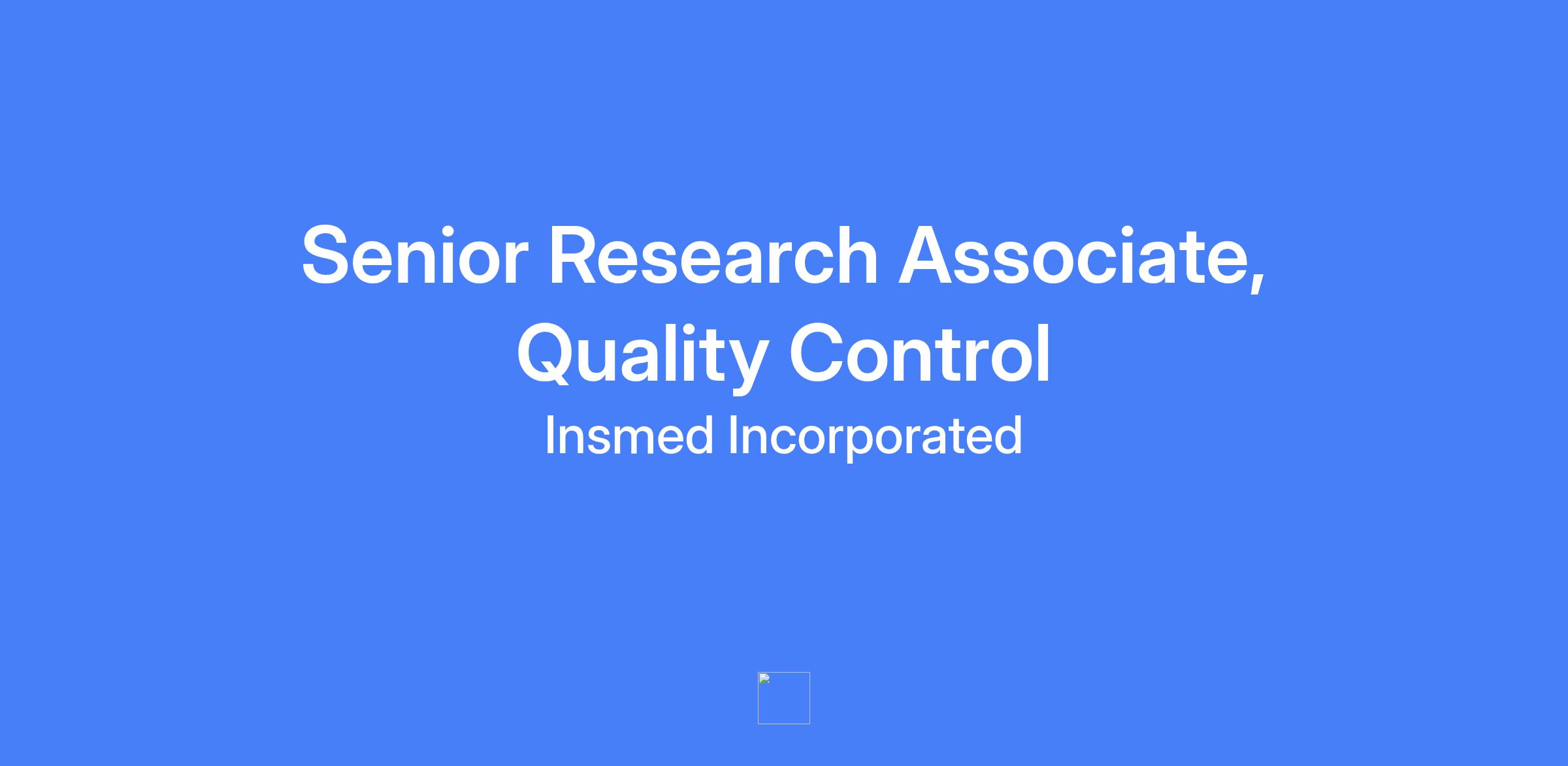 Senior Research Associate, Quality Control

Insmed Incorporated